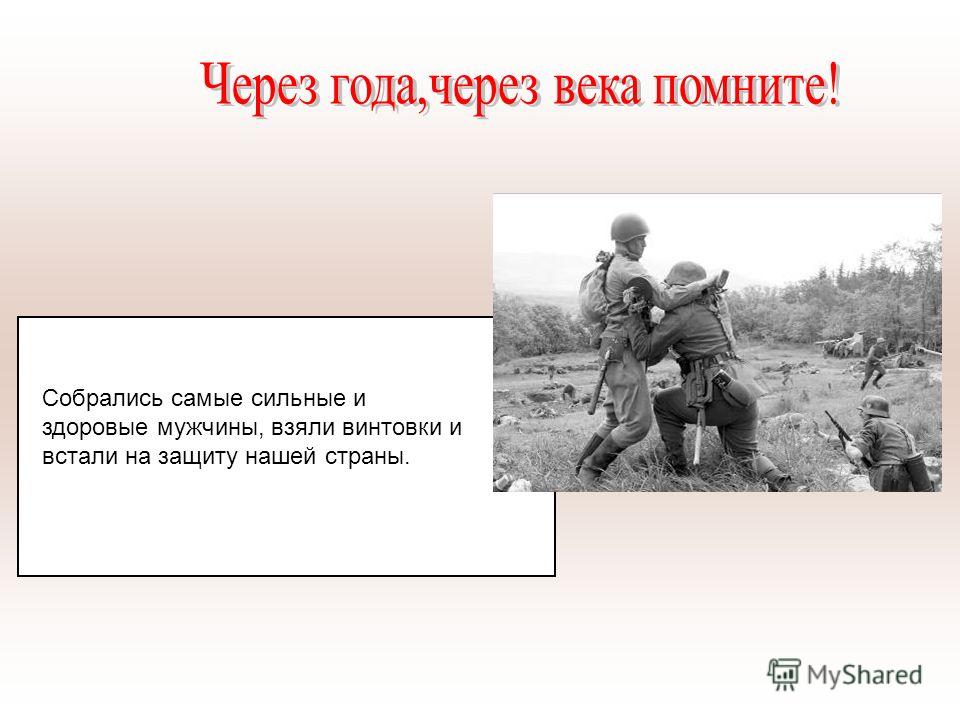 Через года,через века помните!

Собрались самые сильные и здоровые мужчины, взяли винтовки и встали на защиту нашей страны.

MyShared